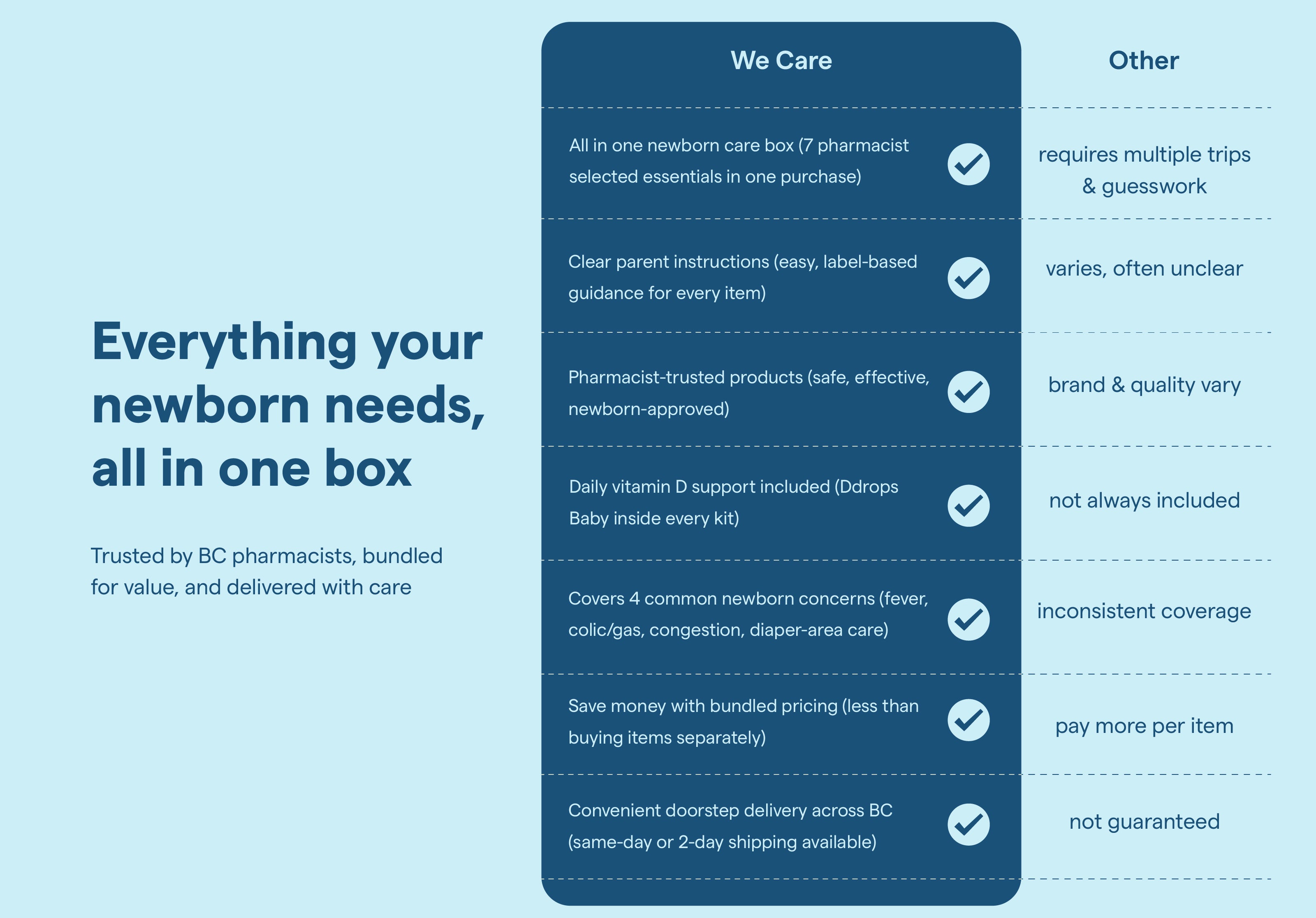 Everything your newborn needs, all in one box

Trusted by BC pharmacists, bundled for value, and delivered with care

| We Care | Other |
|---|---|
| All in one newborn care box (7 pharmacist selected essentials in one purchase) | requires multiple trips & guesswork |
| Clear parent instructions (easy, label-based guidance for every item) | varies, often unclear |
| Pharmacist-trusted products (safe, effective, newborn-approved) | brand & quality vary |
| Daily vitamin D support included (Ddrops Baby inside every kit) | not always included |
| Covers 4 common newborn concerns (fever, colic/gas, congestion, diaper-area care) | inconsistent coverage |
| Save money with bundled pricing (less than buying items separately) | pay more per item |
| Convenient doorstep delivery across BC (same-day or 2-day shipping available) | not guaranteed |